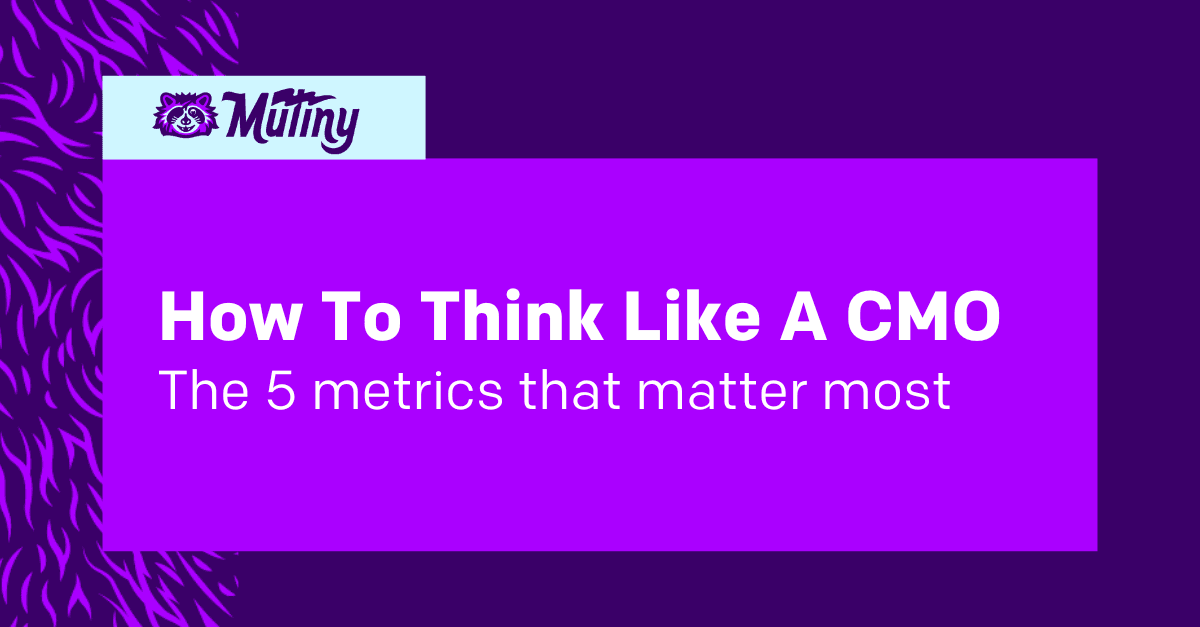 Mutiny

How To Think Like A CMO

The 5 metrics that matter most